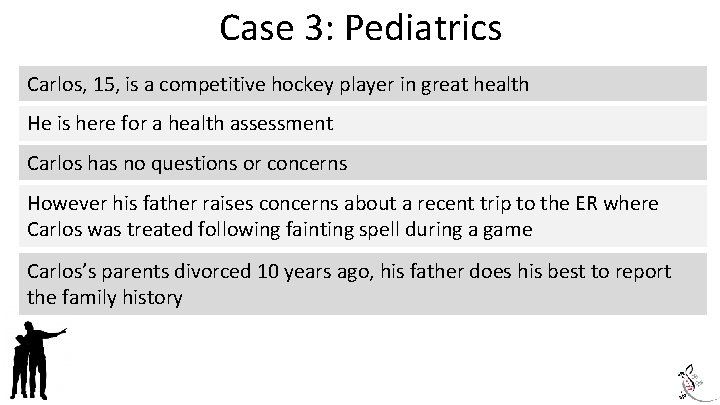 Case 3: Pediatrics

Carlos, 15, is a competitive hockey player in great health

He is here for a health assessment

Carlos has no questions or concerns

However his father raises concerns about a recent trip to the ER where Carlos was treated following fainting spell during a game

Carlos's parents divorced 10 years ago, his father does his best to report the family history